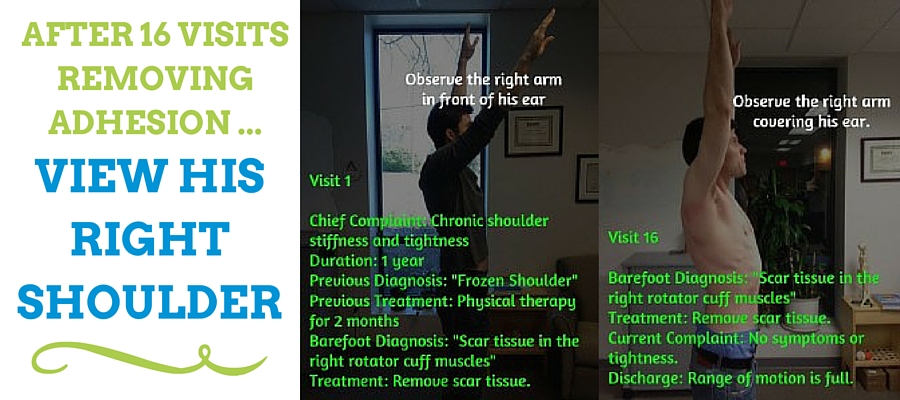 AFTER 16 VISITS REMOVING ADHESION ...

VIEW HIS RIGHT SHOULDER

Observe the right arm in front of his ear

Visit 1

Chief Complaint: Chronic shoulder stiffness and tightness
Duration: 1 year
Previous Diagnosis: "Frozen Shoulder"
Previous Treatment: Physical therapy for 2 months
Barefoot Diagnosis: "Scar tissue in the right rotator cuff muscles"
Treatment: Remove scar tissue.

Observe the right arm covering his ear.

Visit 16

Barefoot Diagnosis: "Scar tissue in the right rotator cuff muscles"
Treatment: Remove scar tissue.
Current Complaint: No symptoms or tightness.
Discharge: Range of motion is full.